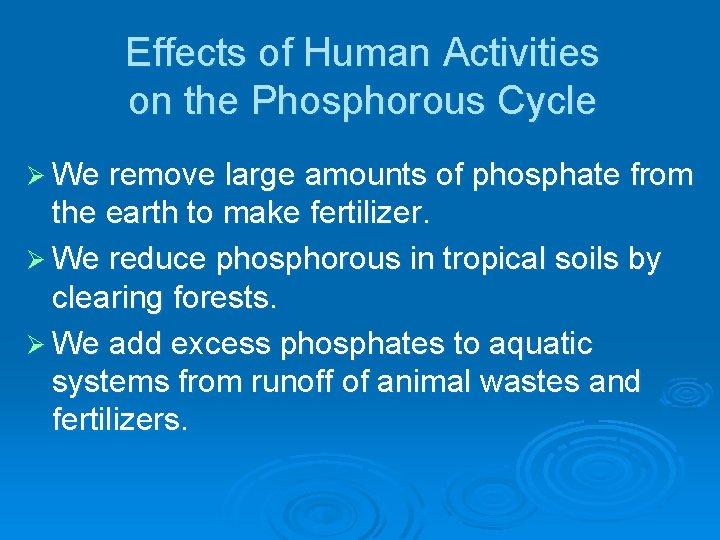 Effects of Human Activities on the Phosphorous Cycle

➢ We remove large amounts of phosphate from the earth to make fertilizer.

➢ We reduce phosphorous in tropical soils by clearing forests.

➢ We add excess phosphates to aquatic systems from runoff of animal wastes and fertilizers.